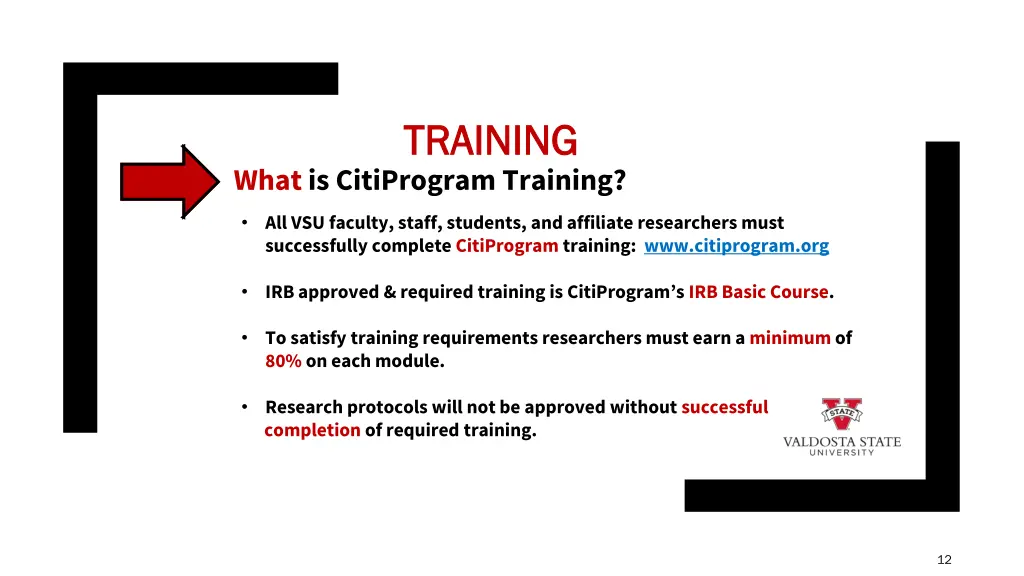 TRAINING

What is CitiProgram Training?

• All VSU faculty, staff, students, and affiliate researchers must successfully complete CitiProgram training: www.citiprogram.org

• IRB approved & required training is CitiProgram's IRB Basic Course.

• To satisfy training requirements researchers must earn a minimum of 80% on each module.

• Research protocols will not be approved without successful completion of required training.

STATE
VALDOSTA STATE
UNIVERSITY

12